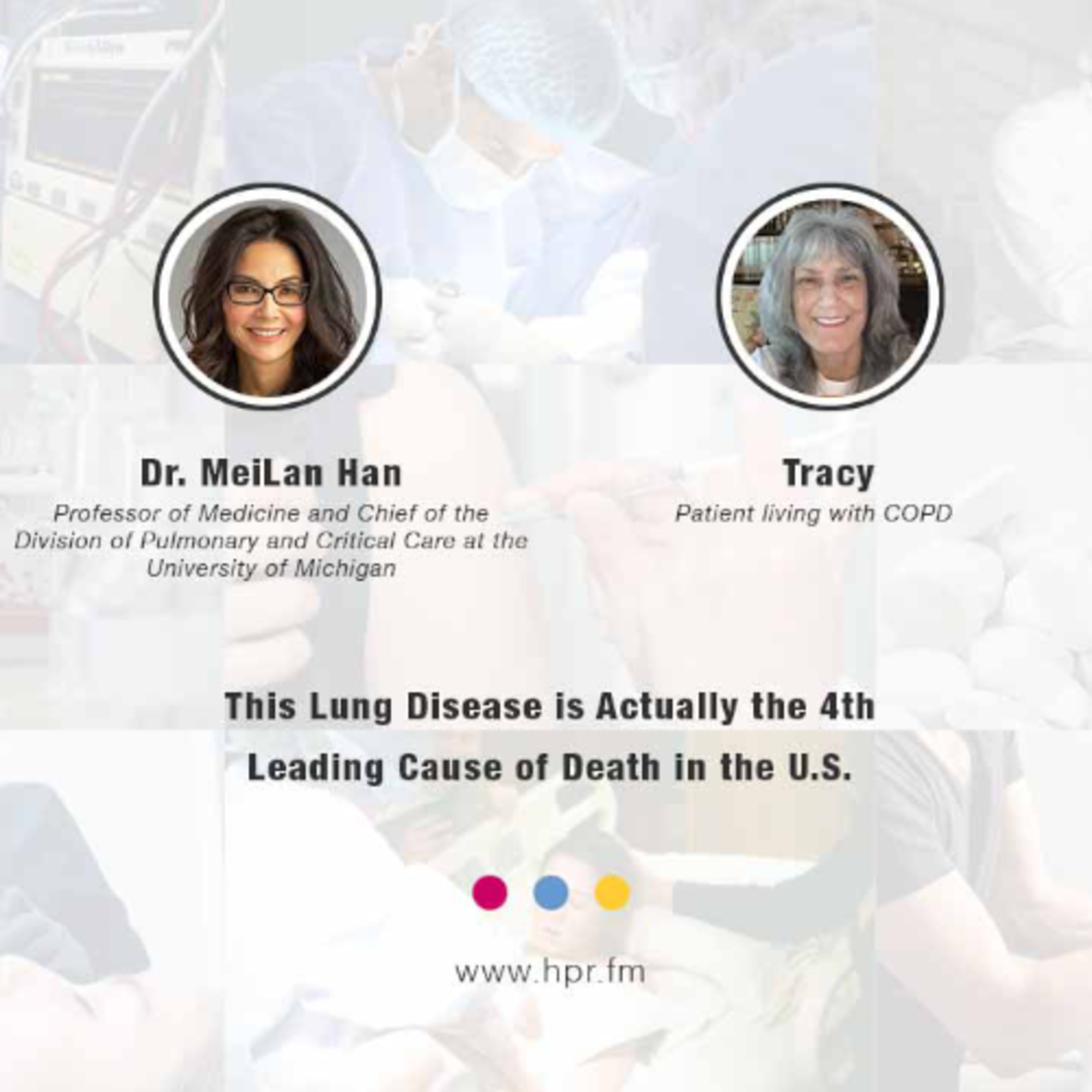 Dr. MeiLan Han

Professor of Medicine and Chief of the Division of Pulmonary and Critical Care at the University of Michigan

Tracy

Patient living with COPD

This Lung Disease is Actually the 4th Leading Cause of Death in the U.S.

www.hpr.fm